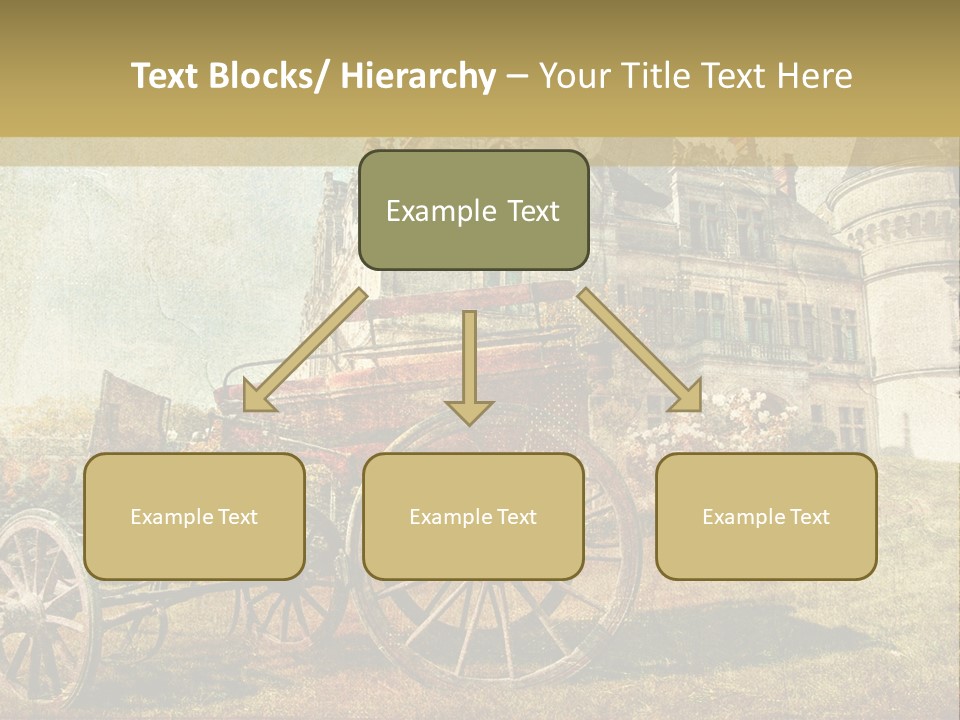 Text Blocks/ Hierarchy – Your Title Text Here

Example Text

Example Text

Example Text

Example Text